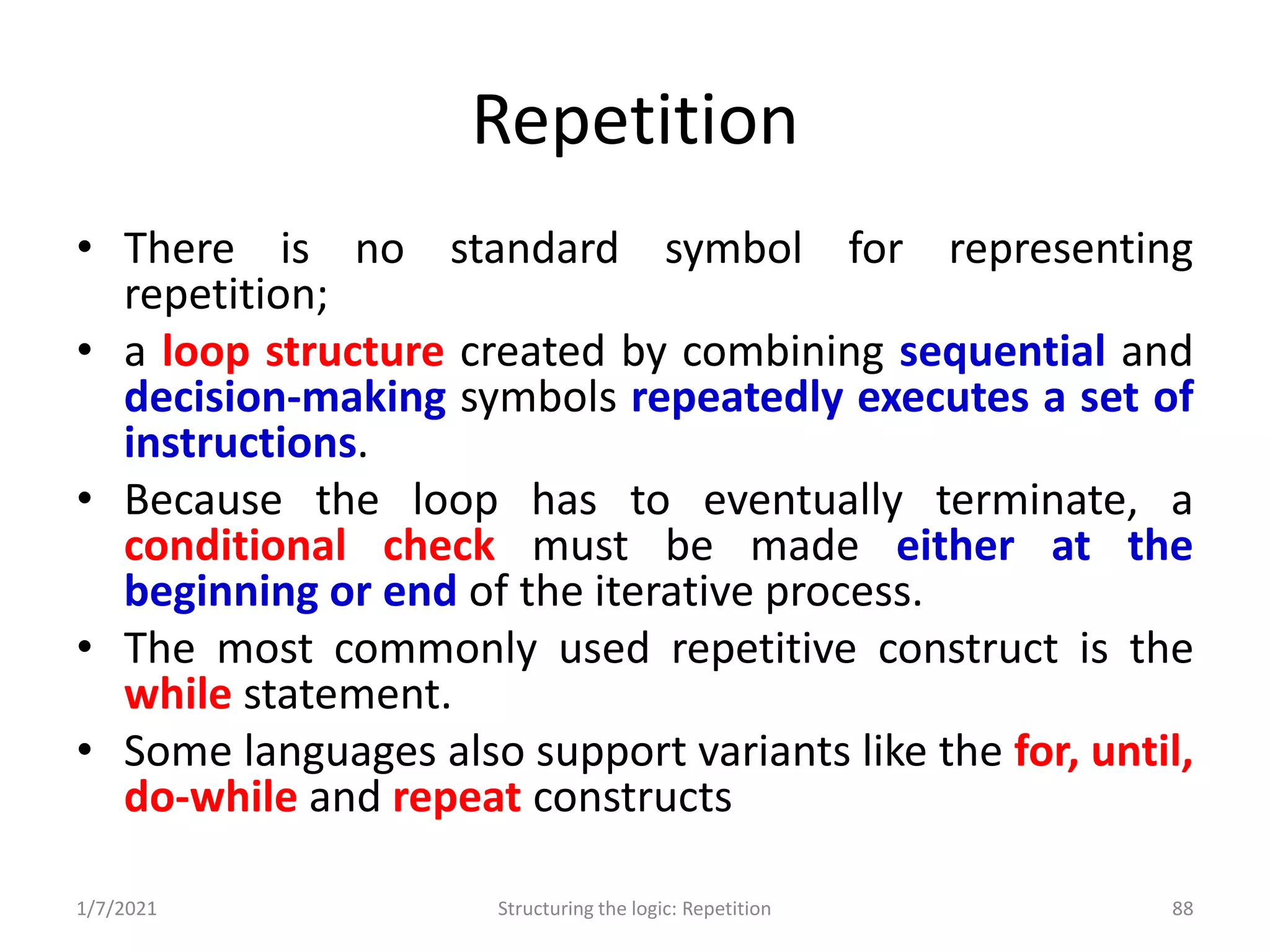 Repetition

• There is no standard symbol for representing repetition;
• a loop structure created by combining sequential and decision-making symbols repeatedly executes a set of instructions.
• Because the loop has to eventually terminate, a conditional check must be made either at the beginning or end of the iterative process.
• The most commonly used repetitive construct is the while statement.
• Some languages also support variants like the for, until, do-while and repeat constructs

1/7/2021

Structuring the logic: Repetition

88